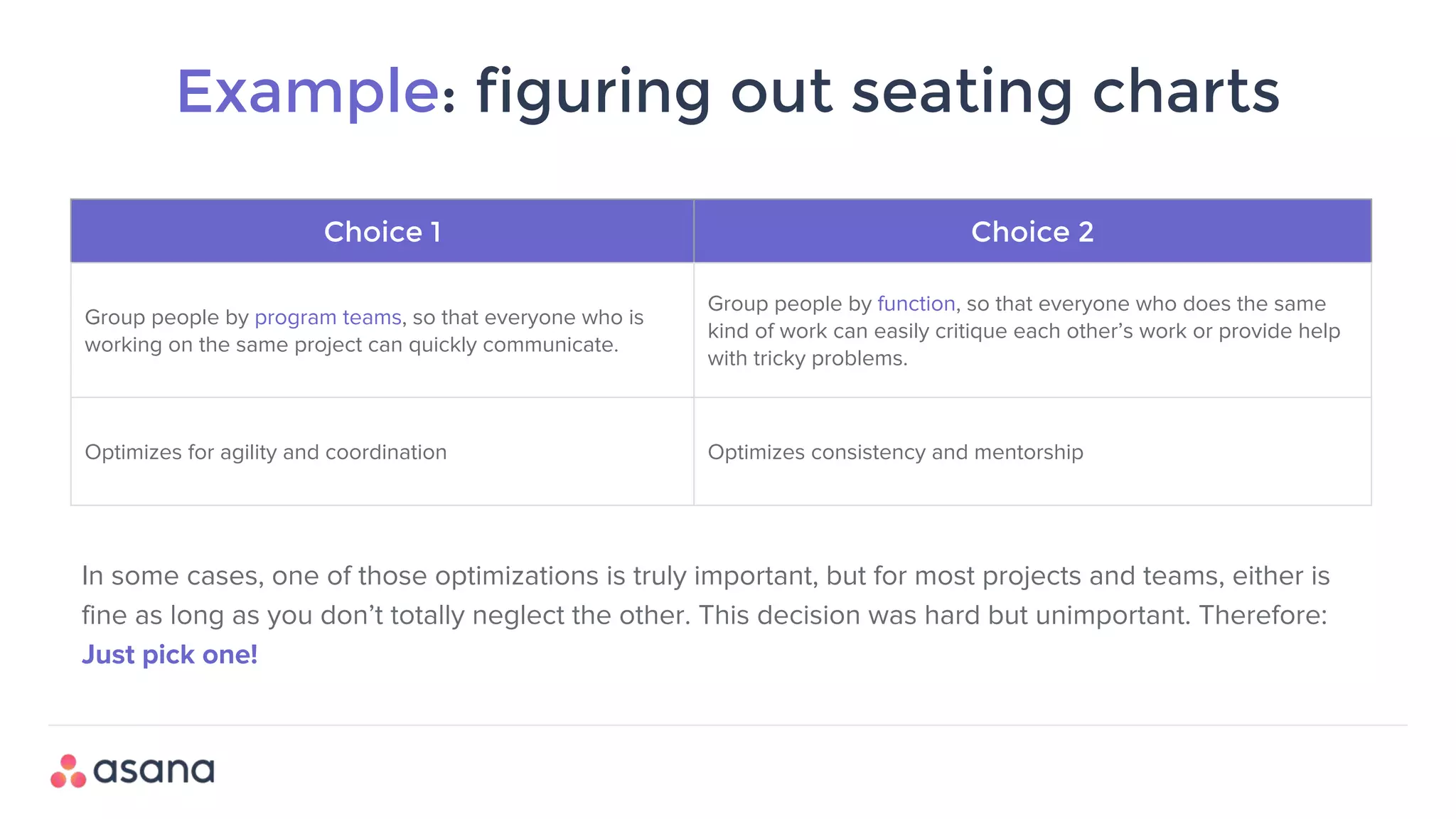 Example: figuring out seating charts

| Choice 1 | Choice 2 |
|---|---|
| Group people by program teams, so that everyone who is working on the same project can quickly communicate. | Group people by function, so that everyone who does the same kind of work can easily critique each other's work or provide help with tricky problems. |
| Optimizes for agility and coordination | Optimizes consistency and mentorship |

In some cases, one of those optimizations is truly important, but for most projects and teams, either is fine as long as you don't totally neglect the other. This decision was hard but unimportant. Therefore: Just pick one!

asana